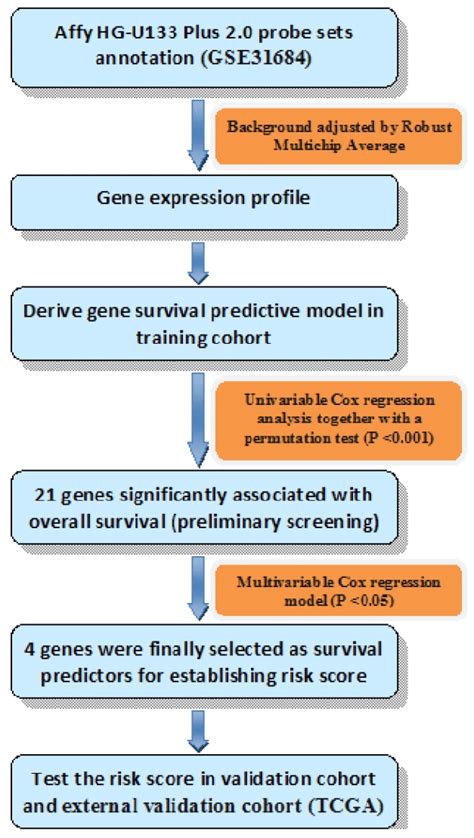 Affy HG-U133 Plus 2.0 probe sets annotation (GSE31684)

Background adjusted by Robust Multichip Average

Gene expression profile

Derive gene survival predictive model in training cohort

Univariable Cox regression analysis together with a permutation test (P <0.001)

21 genes significantly associated with overall survival (preliminary screening)

Multivariable Cox regression model (P <0.05)

4 genes were finally selected as survival predictors for establishing risk score

Test the risk score in validation cohort and external validation cohort (TCGA)